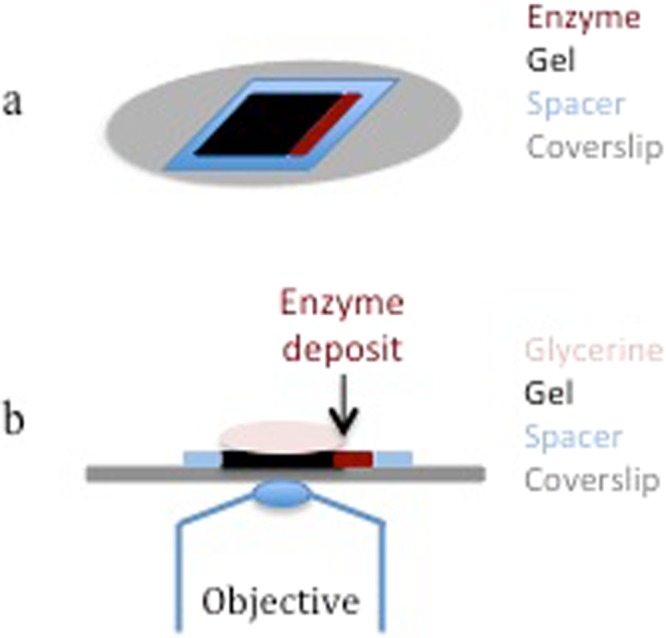 a

Enzyme
Gel
Spacer
Coverslip

b

Enzyme deposit

Glycerine
Gel
Spacer
Coverslip

Objective